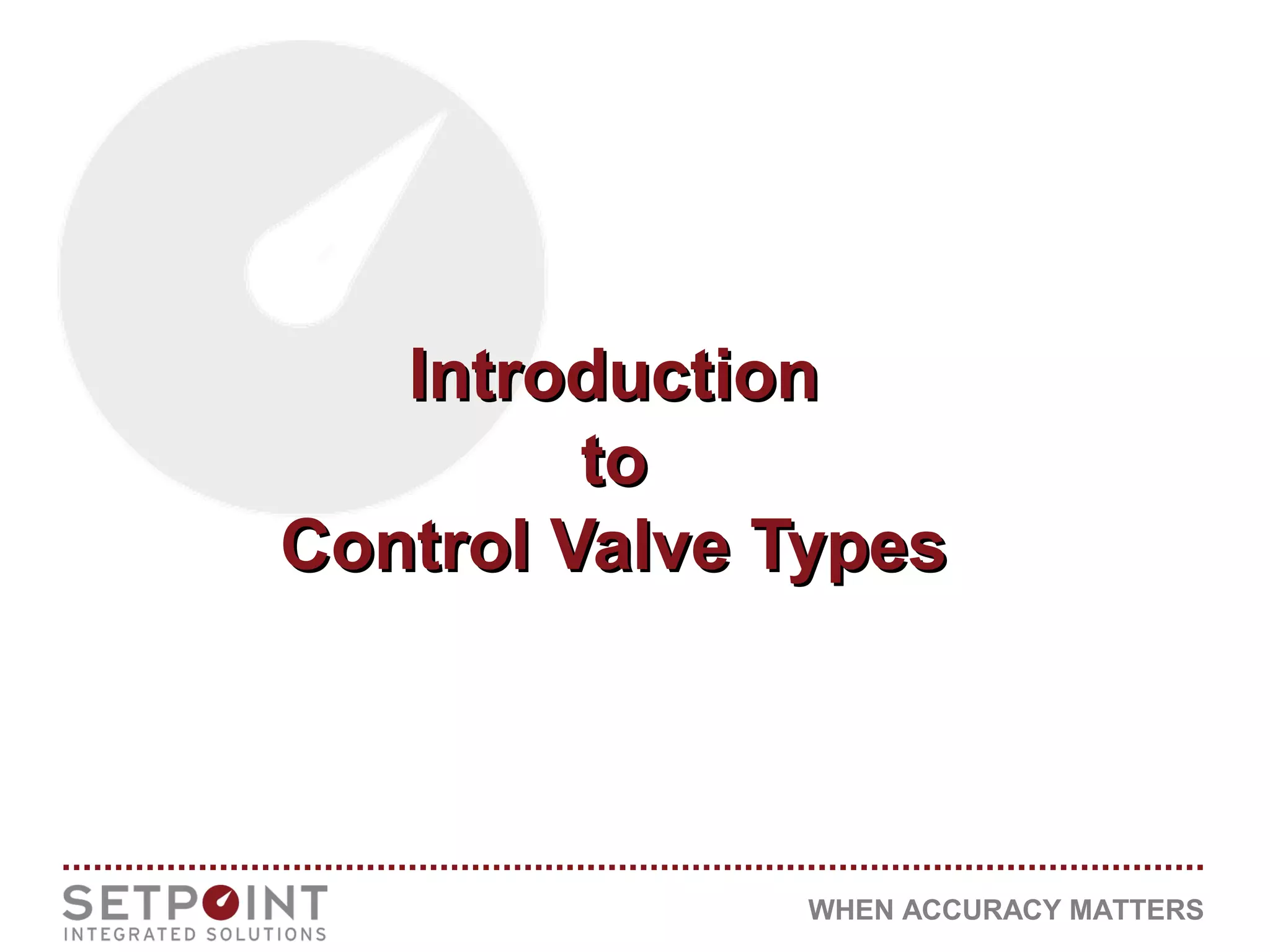 Introduction
to
Control Valve Types

SETPOINT
INTEGRATED SOLUTIONS

WHEN ACCURACY MATTERS